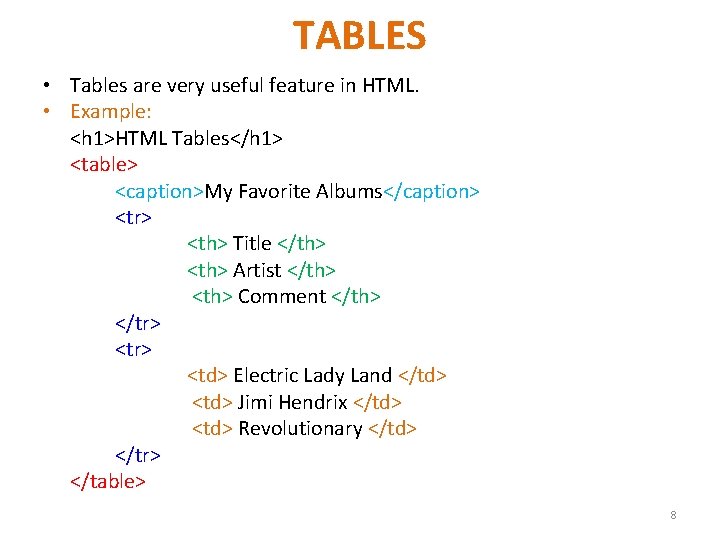 TABLES

• Tables are very useful feature in HTML.
• Example:
<h1>HTML Tables</h1>
<table>
<caption>My Favorite Albums</caption>
<tr>
<th> Title </th>
<th> Artist </th>
<th> Comment </th>
</tr>
<tr>
<td> Electric Lady Land </td>
<td> Jimi Hendrix </td>
<td> Revolutionary </td>
</tr>
</table>

8